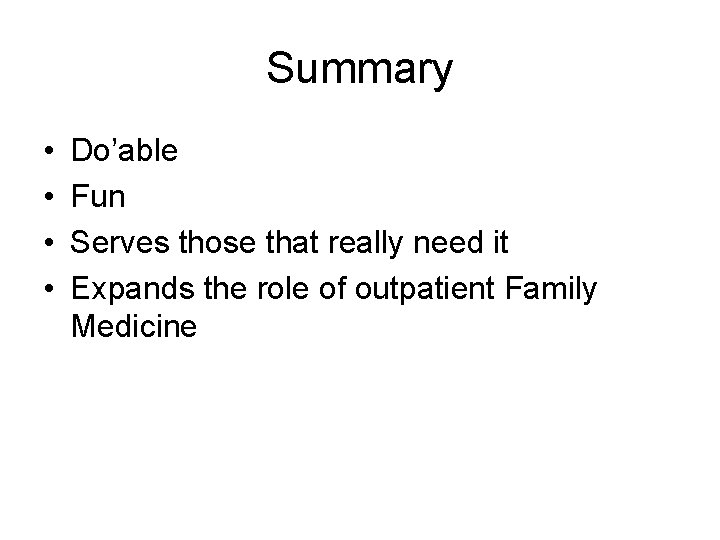 Summary

• Do’able
• Fun
• Serves those that really need it
• Expands the role of outpatient Family Medicine